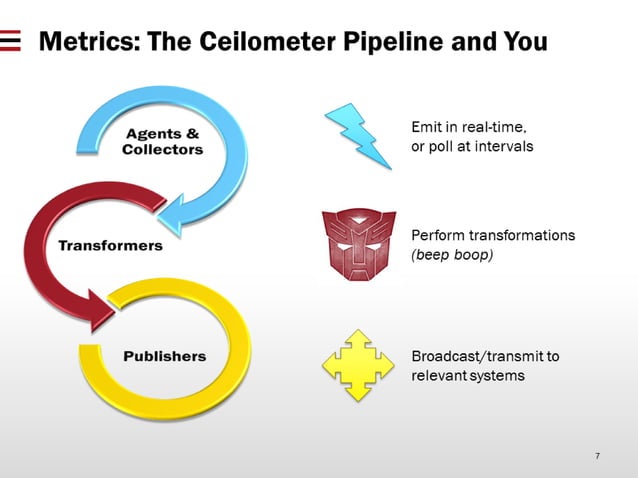 Metrics: The Ceilometer Pipeline and You

Agents & Collectors

Transformers

Publishers

Emit in real-time, or poll at intervals

Perform transformations (beep boop)

Broadcast/transmit to relevant systems

7